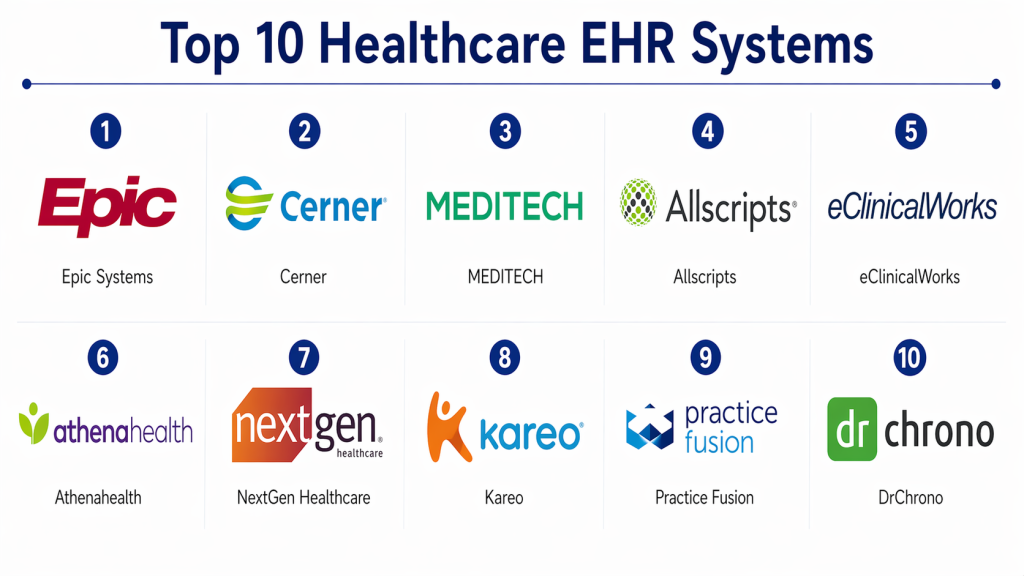 Top 10 Healthcare EHR Systems

1
Epic
Epic Systems

2
Cerner
Cerner

3
MEDITECH
MEDITECH

4
Allscripts
Allscripts

5
eClinicalWorks
eClinicalWorks

6
athenahealth
Athenahealth

7
nextgen healthcare
NextGen Healthcare

8
kareo
Kareo

9
practice fusion
Practice Fusion

10
dr chrono
DrChrono